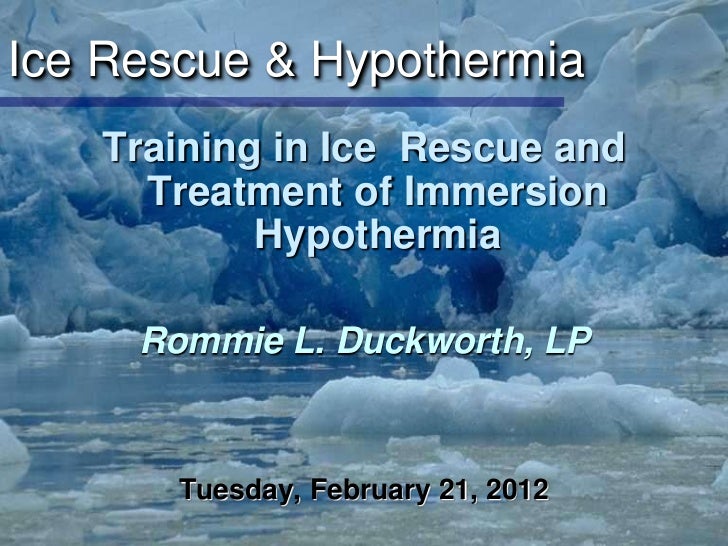 Ice Rescue & Hypothermia

Training in Ice  Rescue and Treatment of Immersion Hypothermia

Rommie L. Duckworth, LP

Tuesday, February 21, 2012